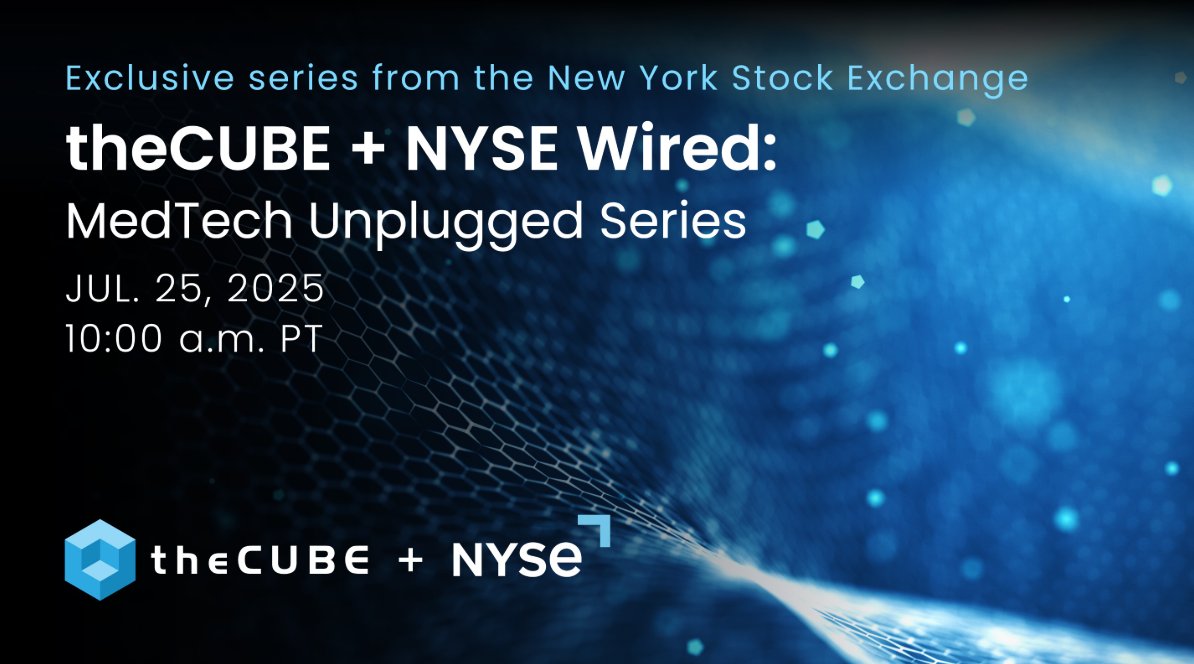 Exclusive series from the New York Stock Exchange

theCUBE + NYSE Wired:
MedTech Unplugged Series

JUL. 25, 2025
10:00 a.m. PT

theCUBE + NYSE